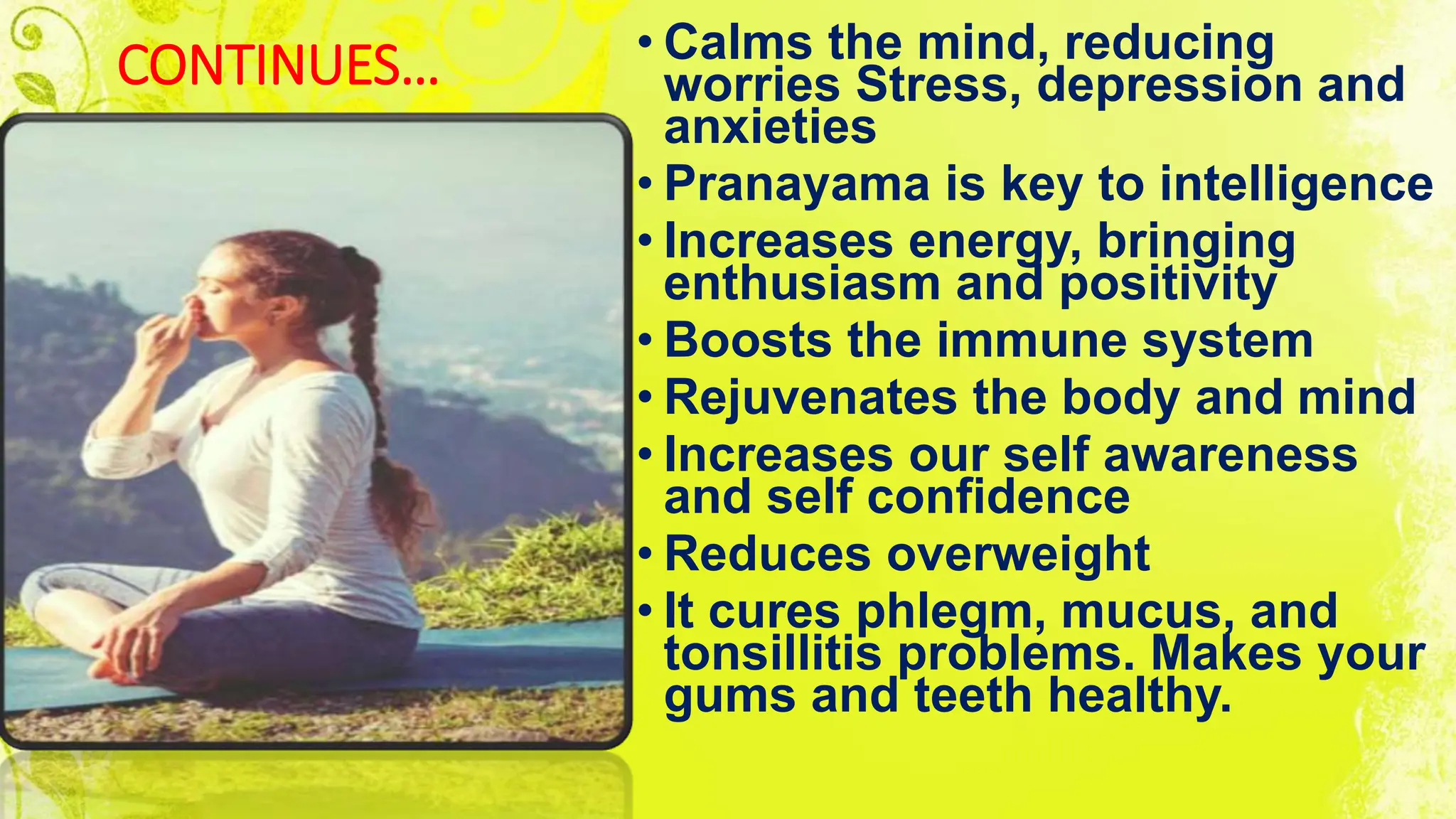 CONTINUES…

• Calms the mind, reducing worries Stress, depression and anxieties
• Pranayama is key to intelligence
• Increases energy, bringing enthusiasm and positivity
• Boosts the immune system
• Rejuvenates the body and mind
• Increases our self awareness and self confidence
• Reduces overweight
• It cures phlegm, mucus, and tonsillitis problems. Makes your gums and teeth healthy.